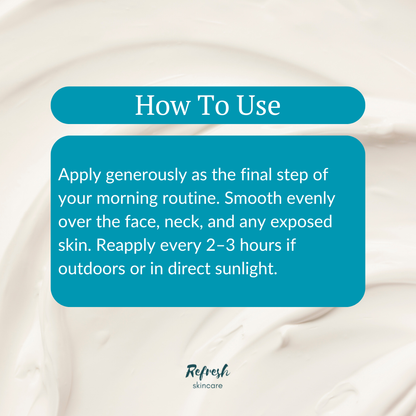 How To Use

Apply generously as the final step of your morning routine. Smooth evenly over the face, neck, and any exposed skin. Reapply every 2–3 hours if outdoors or in direct sunlight.

Refresh
skincare